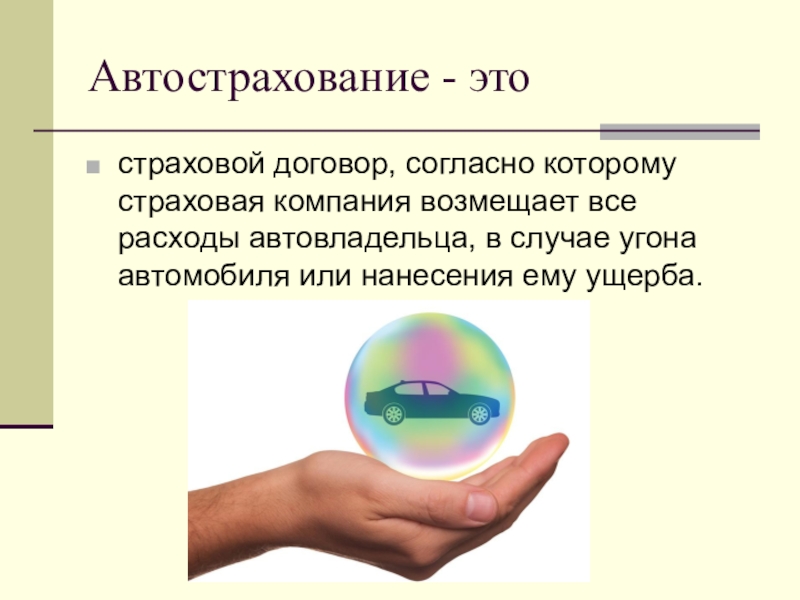 Автострахование - это

страховой договор, согласно которому страховая компания возмещает все расходы автовладельца, в случае угона автомобиля или нанесения ему ущерба.